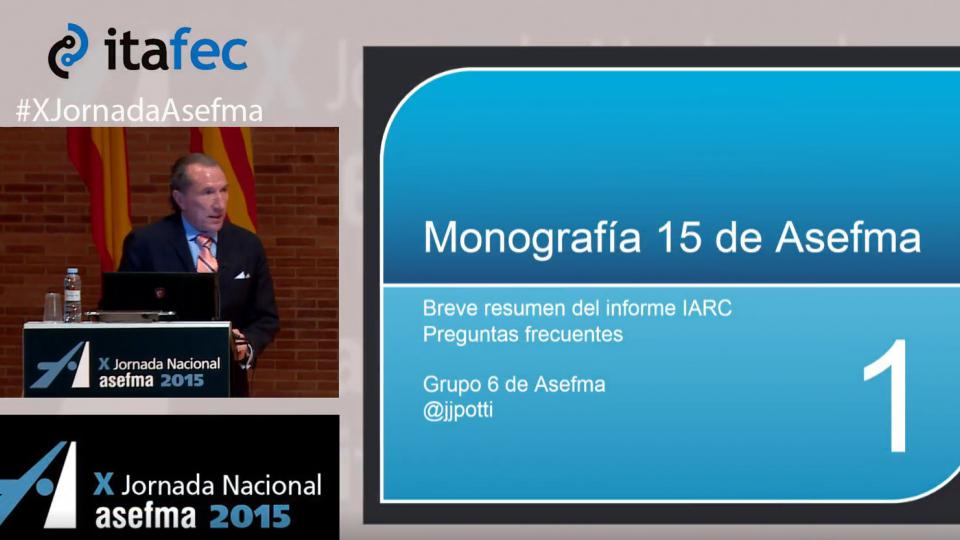 itafec

#XJornadaAsefma

X Jornada Nacional
asefma 2015

X Jornada Nacional
asefma 2015

Monografía 15 de Asefma

Breve resumen del informe IARC
Preguntas frecuentes

Grupo 6 de Asefma
@jjpotti

1